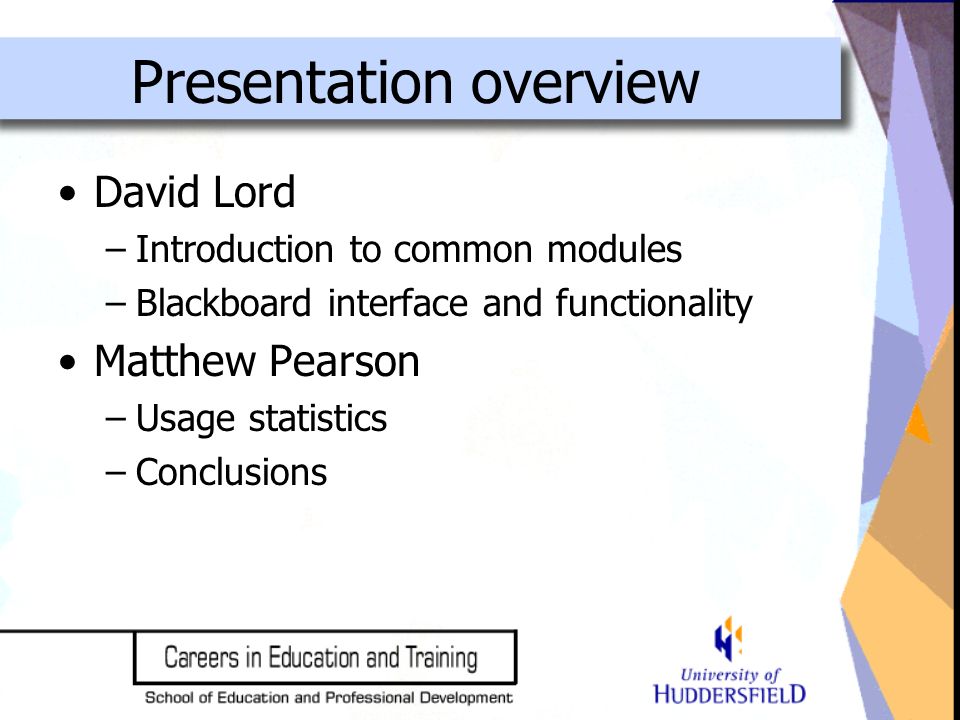 Presentation overview

• David Lord
– Introduction to common modules
– Blackboard interface and functionality
• Matthew Pearson
– Usage statistics
– Conclusions

Careers in Education and Training
School of Education and Professional Development

University of
HUDDERSFIELD